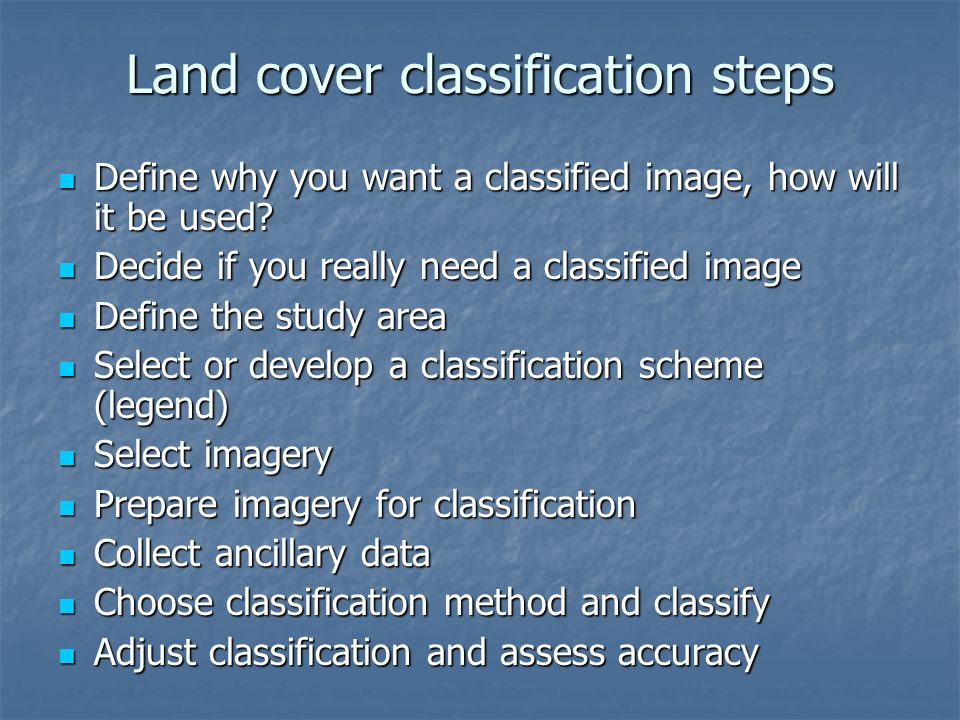 Land cover classification steps

- Define why you want a classified image, how will it be used?
- Decide if you really need a classified image
- Define the study area
- Select or develop a classification scheme (legend)
- Select imagery
- Prepare imagery for classification
- Collect ancillary data
- Choose classification method and classify
- Adjust classification and assess accuracy